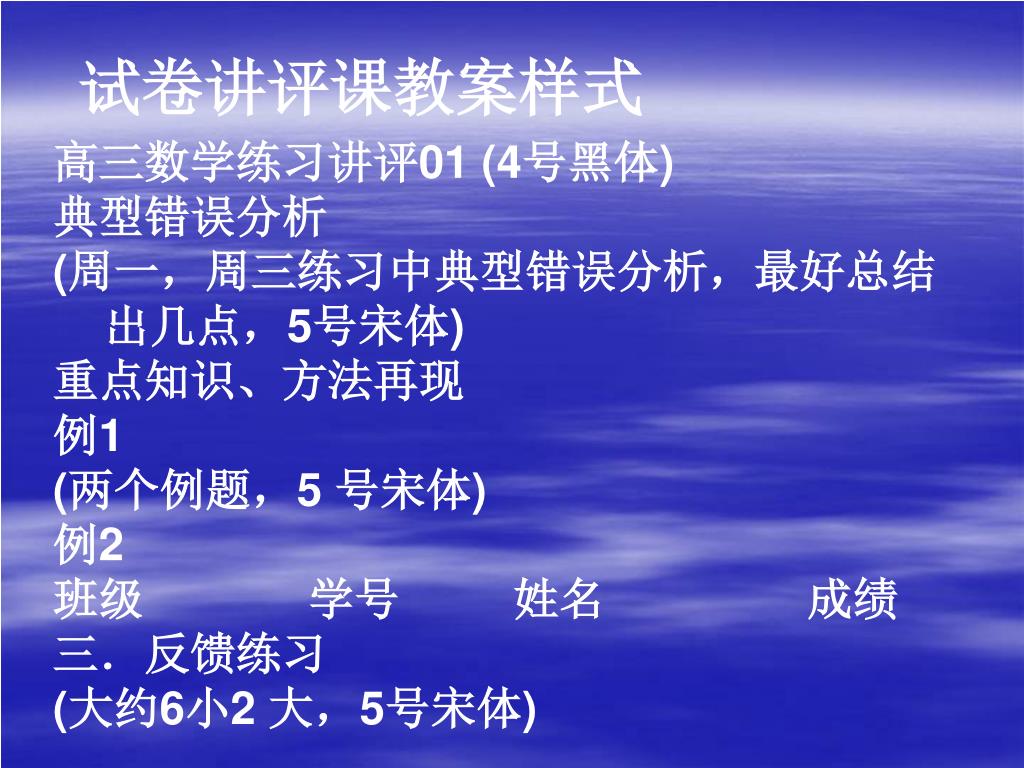 试卷讲评课教案样式

高三数学练习讲评01 (4号黑体)

典型错误分析

(周一，周三练习中典型错误分析，最好总结出几点，5号宋体)

重点知识、方法再现

例1

(两个例题，5 号宋体)

例2

班级　　学号　　姓名　　成绩

三．反馈练习

(大约6小2 大，5号宋体)